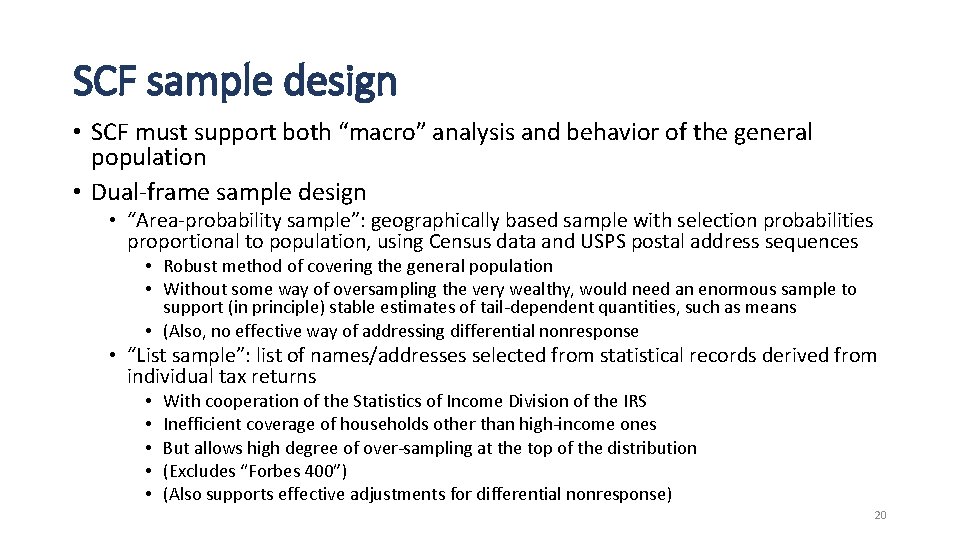 SCF sample design

• SCF must support both “macro” analysis and behavior of the general population
• Dual-frame sample design
  • “Area-probability sample”: geographically based sample with selection probabilities proportional to population, using Census data and USPS postal address sequences
    • Robust method of covering the general population
    • Without some way of oversampling the very wealthy, would need an enormous sample to support (in principle) stable estimates of tail-dependent quantities, such as means
    • (Also, no effective way of addressing differential nonresponse
  • “List sample”: list of names/addresses selected from statistical records derived from individual tax returns
    • With cooperation of the Statistics of Income Division of the IRS
    • Inefficient coverage of households other than high-income ones
    • But allows high degree of over-sampling at the top of the distribution
    • (Excludes “Forbes 400”)
    • (Also supports effective adjustments for differential nonresponse)

20